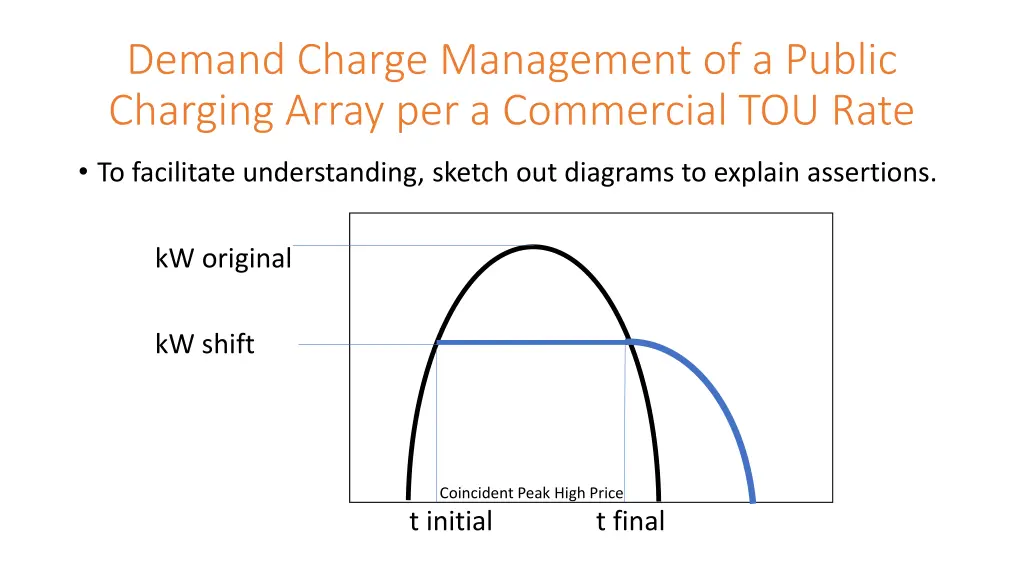 Demand Charge Management of a Public Charging Array per a Commercial TOU Rate

• To facilitate understanding, sketch out diagrams to explain assertions.

kW original

kW shift

Coincident Peak High Price

t initial

t final